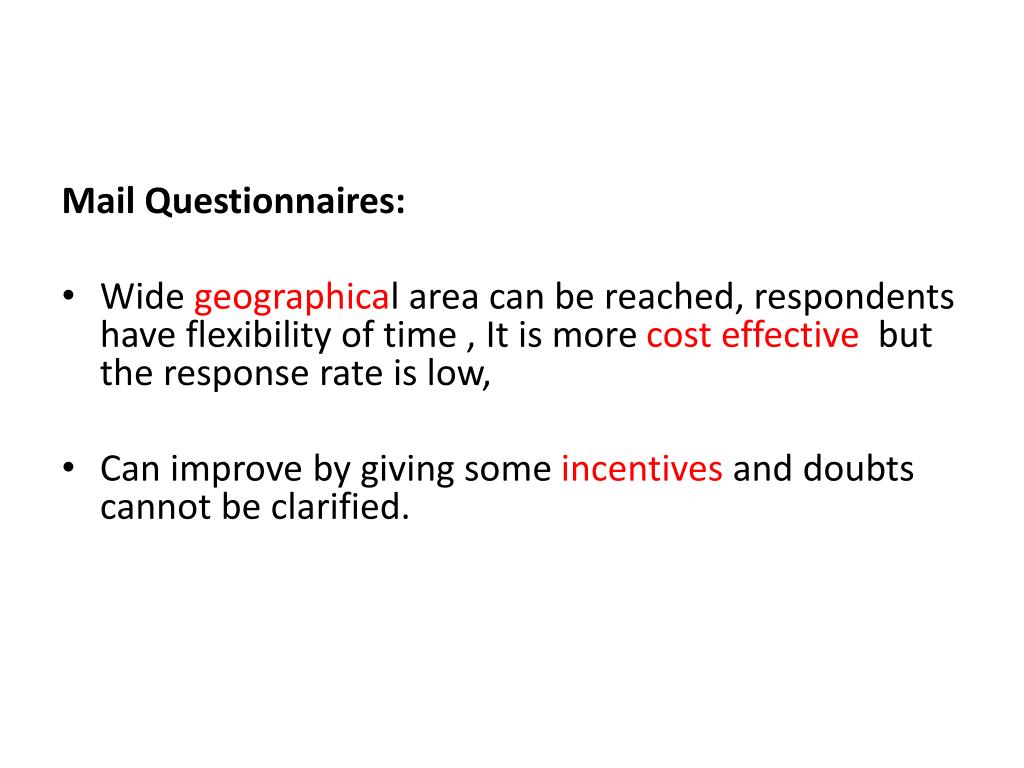 Mail Questionnaires:

• Wide geographical area can be reached, respondents have flexibility of time , It is more cost effective but the response rate is low,

• Can improve by giving some incentives and doubts cannot be clarified.